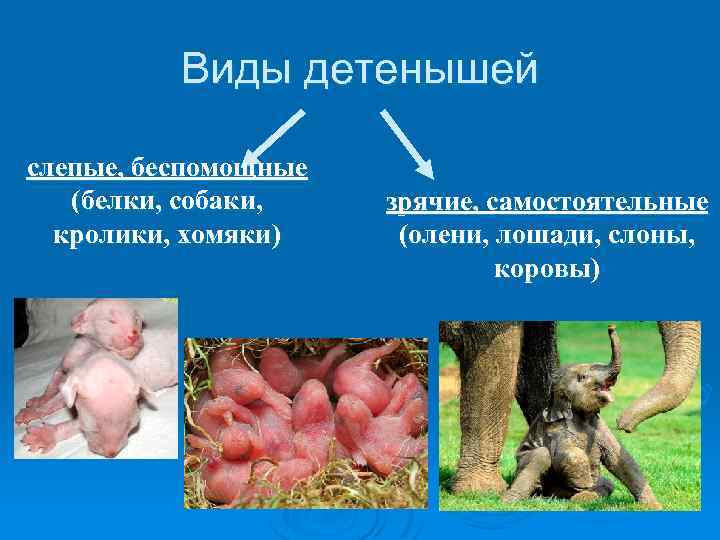 Виды детенышей

слепые, беспомощные
(белки, собаки, кролики, хомяки)

зрячие, самостоятельные
(олени, лошади, слоны, коровы)